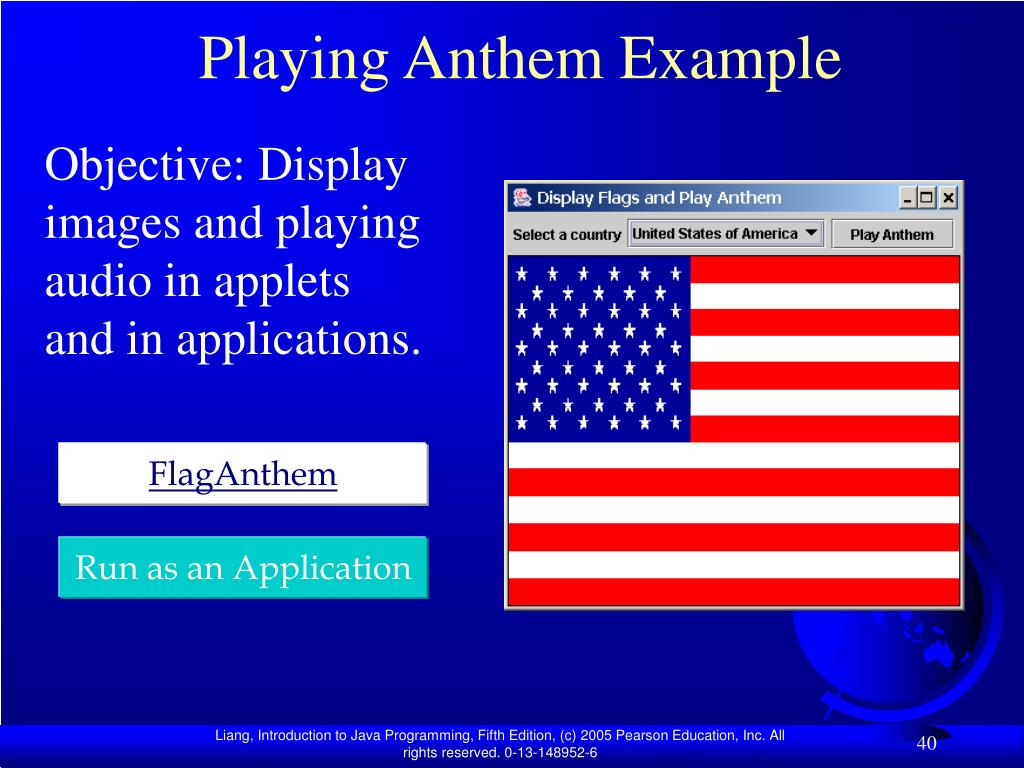 Playing Anthem Example

Objective: Display images and playing audio in applets and in applications.

FlagAnthem

Run as an Application

Display Flags and Play Anthem

Select a country

United States of America

Play Anthem

Liang, Introduction to Java Programming, Fifth Edition, (c) 2005 Pearson Education, Inc. All rights reserved. 0-13-148952-6

40